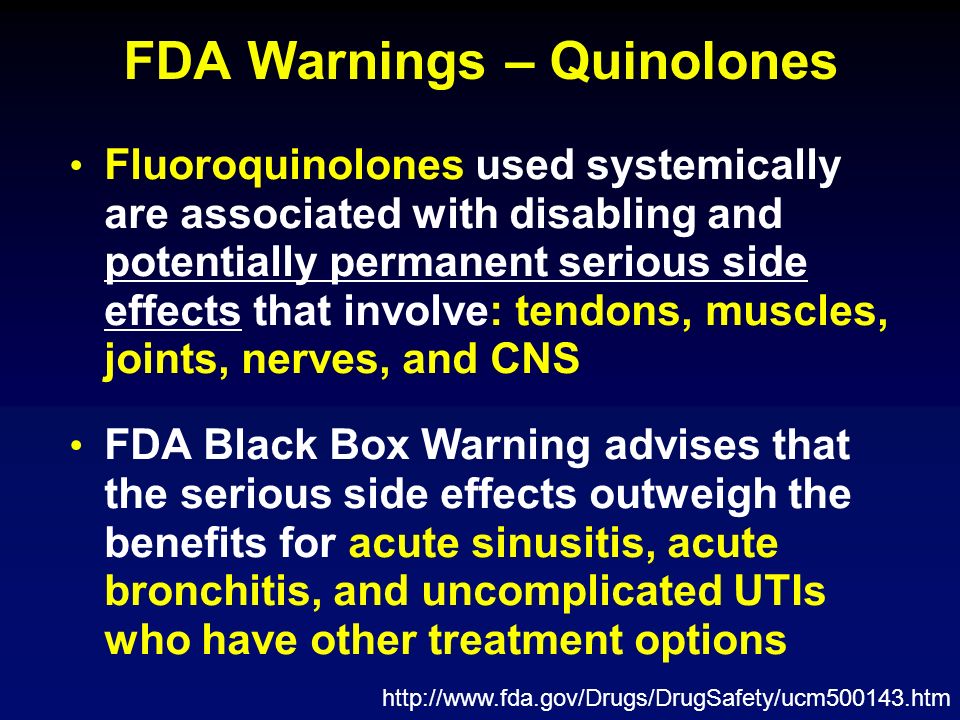 FDA Warnings – Quinolones

• Fluoroquinolones used systemically are associated with disabling and potentially permanent serious side effects that involve: tendons, muscles, joints, nerves, and CNS

• FDA Black Box Warning advises that the serious side effects outweigh the benefits for acute sinusitis, acute bronchitis, and uncomplicated UTIs who have other treatment options

http://www.fda.gov/Drugs/DrugSafety/ucm500143.htm